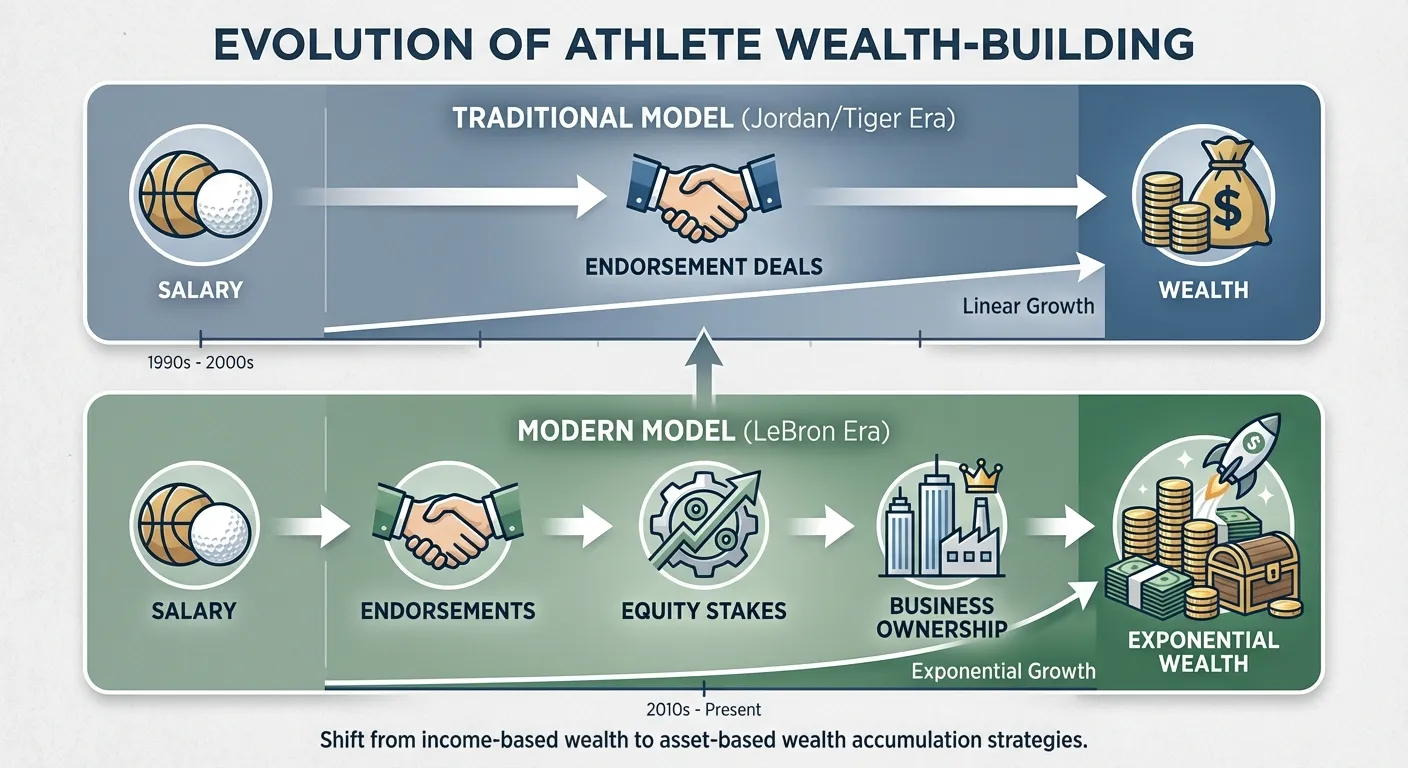 EVOLUTION OF ATHLETE WEALTH-BUILDING

TRADITIONAL MODEL (Jordan/Tiger Era)

SALARY

ENDORSEMENT DEALS

WEALTH

Linear Growth

1990s - 2000s

MODERN MODEL (LeBron Era)

SALARY

ENDORSEMENTS

EQUITY STAKES

BUSINESS OWNERSHIP

EXPONENTIAL WEALTH

Exponential Growth

2010s - Present

Shift from income-based wealth to asset-based wealth accumulation strategies.